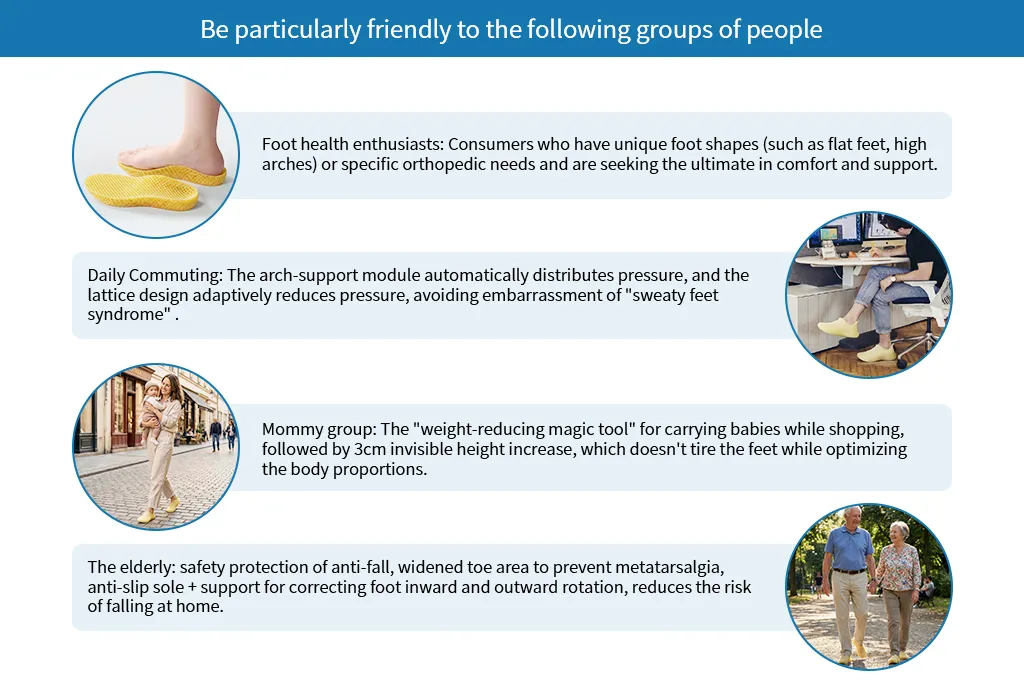 Be particularly friendly to the following groups of people

Foot health enthusiasts: Consumers who have unique foot shapes (such as flat feet, high arches) or specific orthopedic needs and are seeking the ultimate in comfort and support.

Daily Commuting: The arch-support module automatically distributes pressure, and the lattice design adaptively reduces pressure, avoiding embarrassment of "sweaty feet syndrome" .

Mommy group: The "weight-reducing magic tool" for carrying babies while shopping, followed by 3cm invisible height increase, which doesn't tire the feet while optimizing the body proportions.

The elderly: safety protection of anti-fall, widened toe area to prevent metatarsalgia, anti-slip sole + support for correcting foot inward and outward rotation, reduces the risk of falling at home.